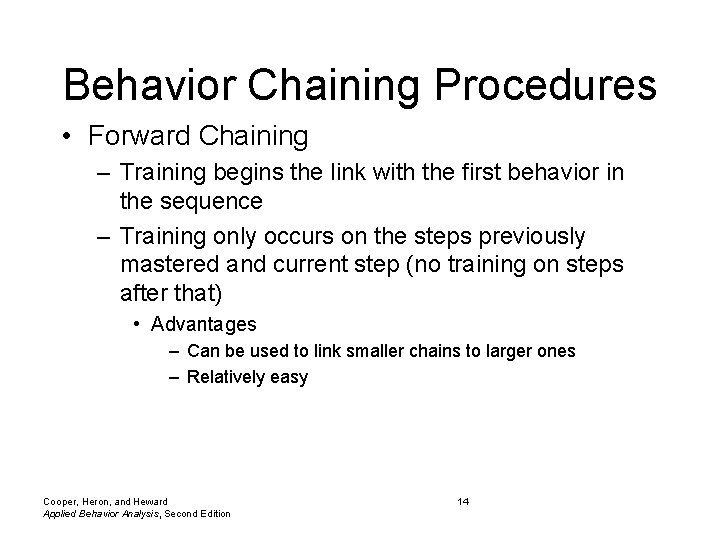 Behavior Chaining Procedures

• Forward Chaining

– Training begins the link with the first behavior in the sequence

– Training only occurs on the steps previously mastered and current step (no training on steps after that)

• Advantages

– Can be used to link smaller chains to larger ones

– Relatively easy

Cooper, Heron, and Heward
Applied Behavior Analysis, Second Edition

14